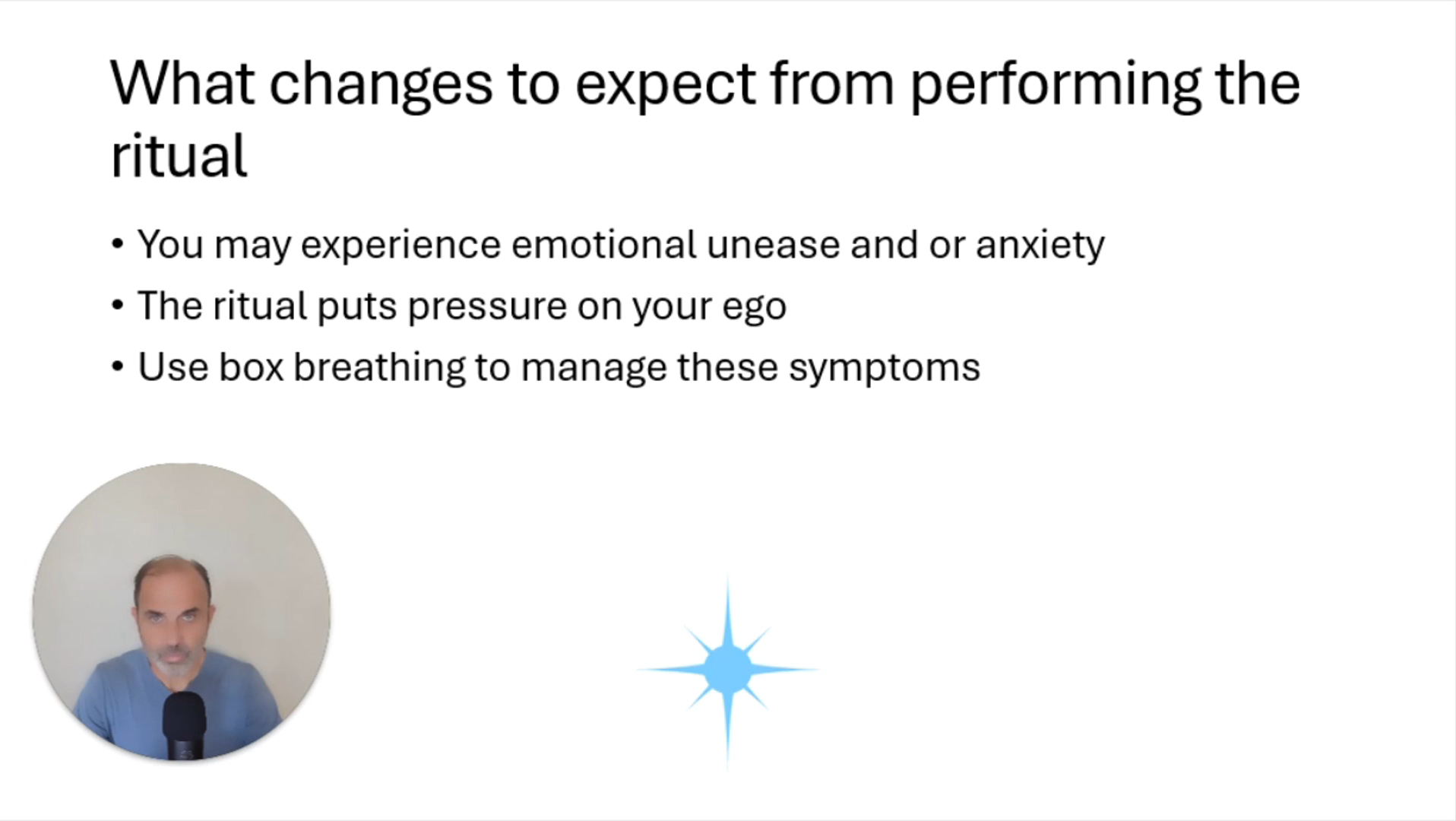 What changes to expect from performing the ritual

• You may experience emotional unease and or anxiety
• The ritual puts pressure on your ego
• Use box breathing to manage these symptoms